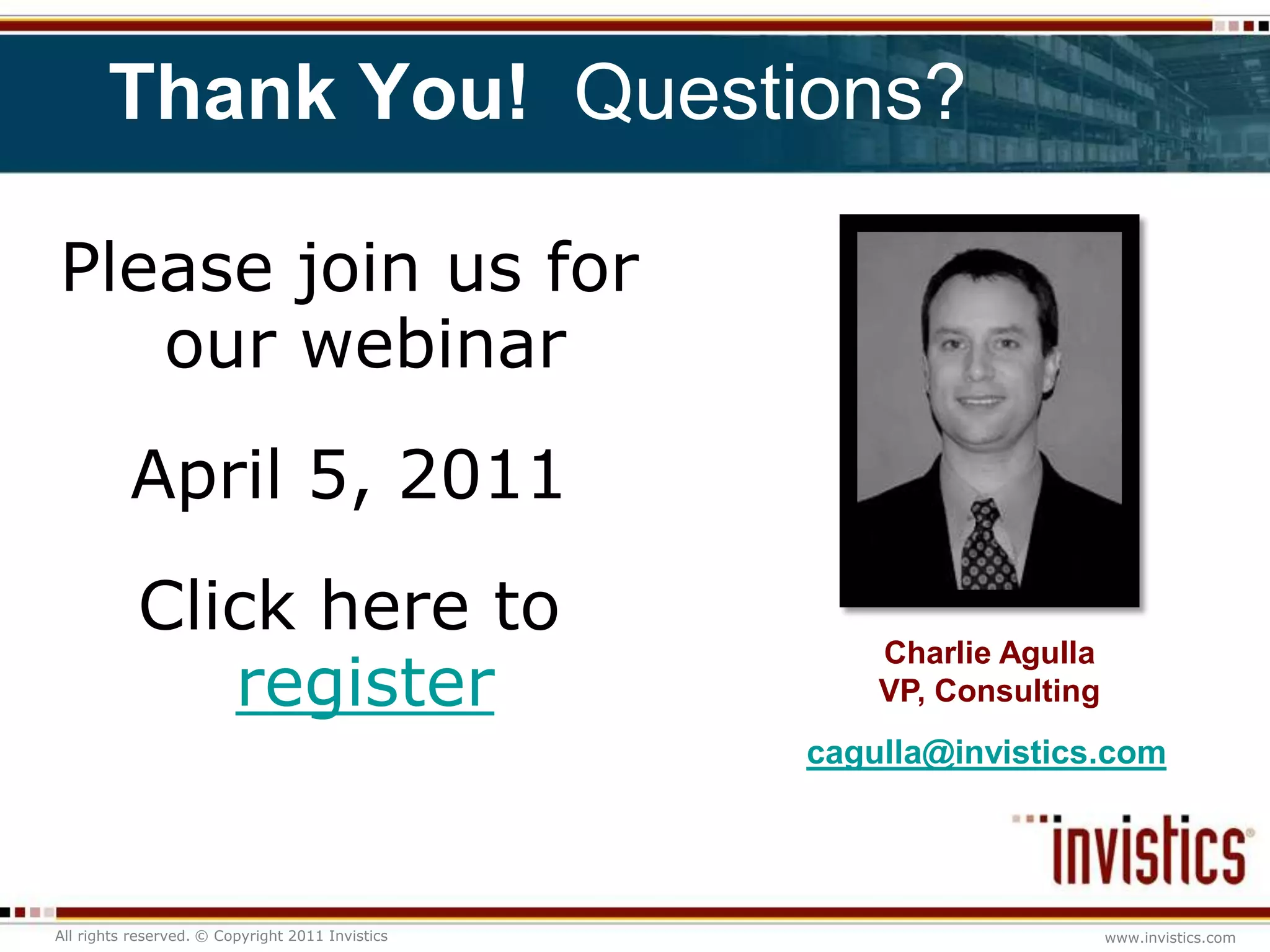 Thank You! Questions?

Please join us for our webinar

April 5, 2011

Click here to register

Charlie Agulla
VP, Consulting

cagulla@invistics.com

invistics®

All rights reserved. © Copyright 2011 Invistics

www.invistics.com